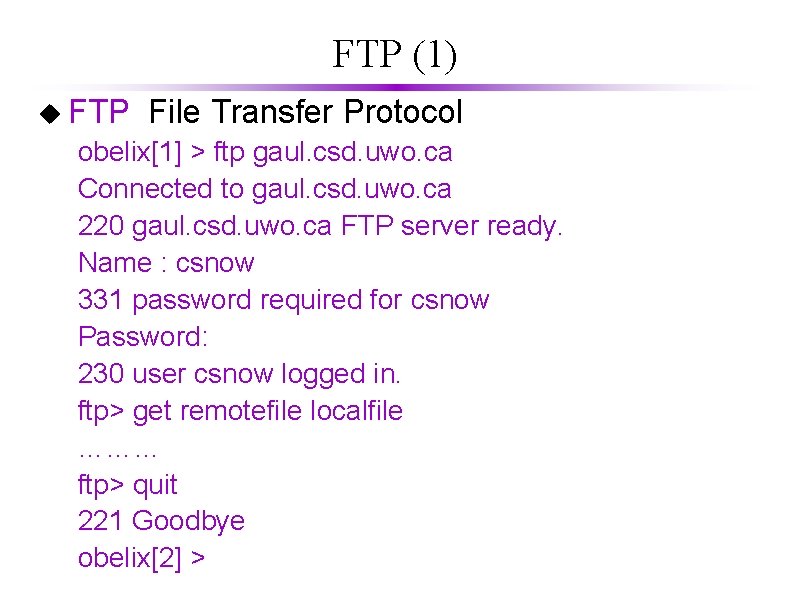 FTP (1)

◆ FTP File Transfer Protocol

obelix[1] > ftp gaul.csd.uwo.ca
Connected to gaul.csd.uwo.ca
220 gaul.csd.uwo.ca FTP server ready.
Name : csnow
331 password required for csnow
Password:
230 user csnow logged in.
ftp> get remotefile localfile
………
ftp> quit
221 Goodbye
obelix[2] >